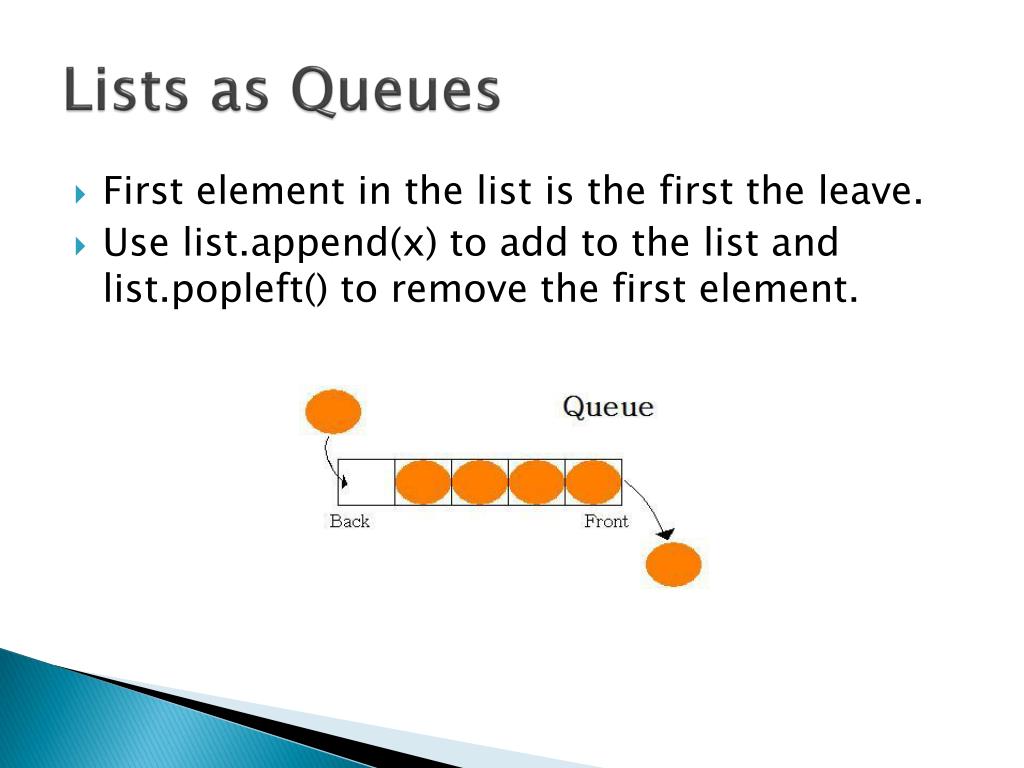 Lists as Queues

First element in the list is the first the leave.

Use list.append(x) to add to the list and list.popleft() to remove the first element.

Queue

Back

Front